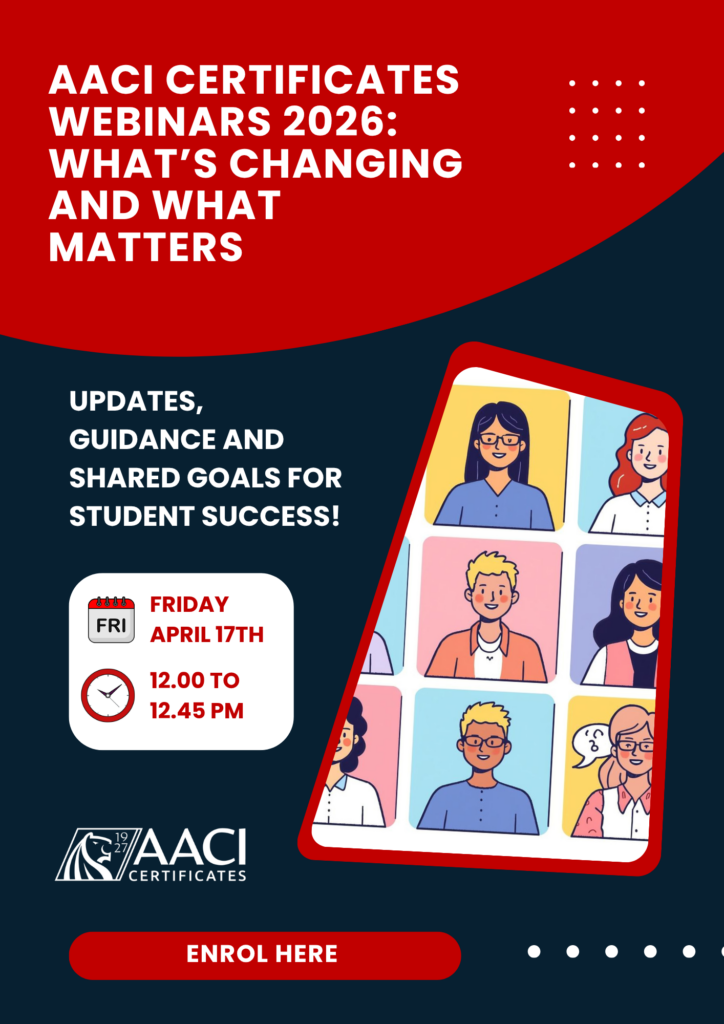 AACI CERTIFICATES WEBINARS 2026: WHAT'S CHANGING AND WHAT MATTERS

UPDATES, GUIDANCE AND SHARED GOALS FOR STUDENT SUCCESS!

FRI

FRIDAY APRIL 17TH

12.00 TO 12.45 PM

19 27 AACI CERTIFICATES

ENROL HERE